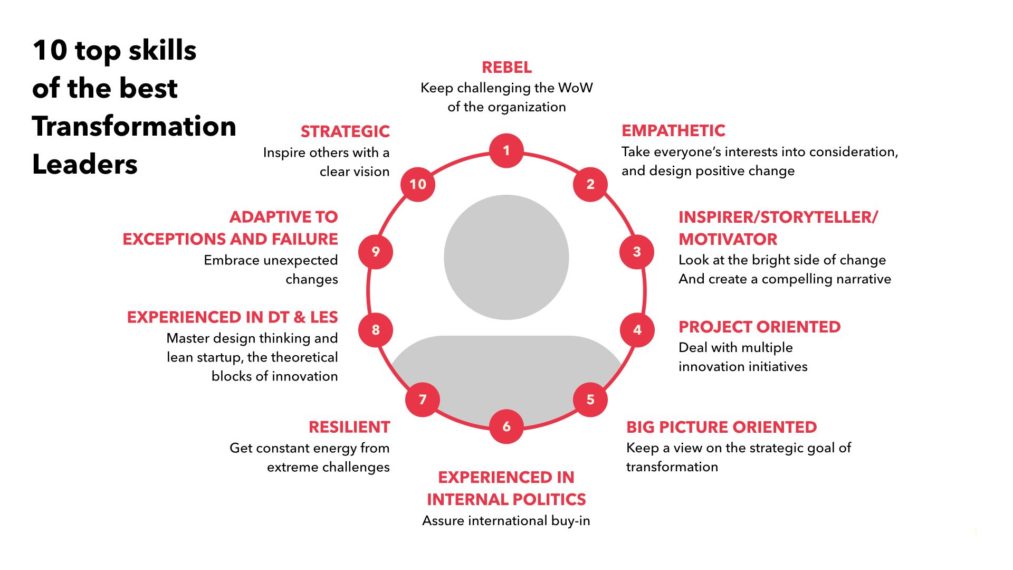 10 top skills of the best Transformation Leaders

1

REBEL
Keep challenging the WoW of the organization

2

EMPATHETIC
Take everyone's interests into consideration, and design positive change

3

INSPIRER/STORYTELLER/ MOTIVATOR
Look at the bright side of change And create a compelling narrative

4

PROJECT ORIENTED
Deal with multiple innovation initiatives

5

BIG PICTURE ORIENTED
Keep a view on the strategic goal of transformation

6

EXPERIENCED IN INTERNAL POLITICS
Assure international buy-in

7

RESILIENT
Get constant energy from extreme challenges

8

EXPERIENCED IN DT & LES
Master design thinking and lean startup, the theoretical blocks of innovation

9

ADAPTIVE TO EXCEPTIONS AND FAILURE
Embrace unexpected changes

10

STRATEGIC
Inspire others with a clear vision